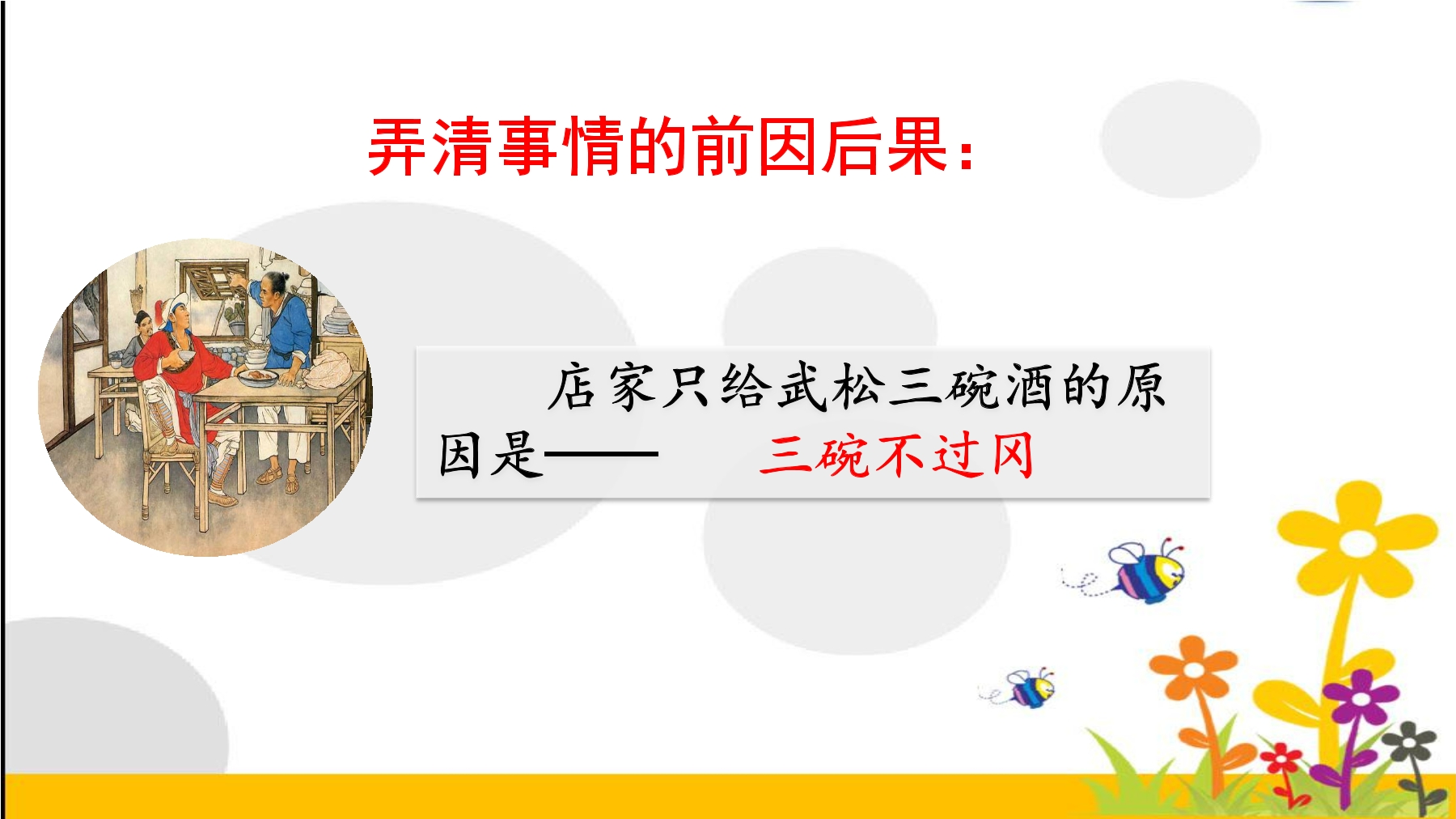 弄清事情的前因后果：

店家只给武松三碗酒的原因是—— 三碗不过冈